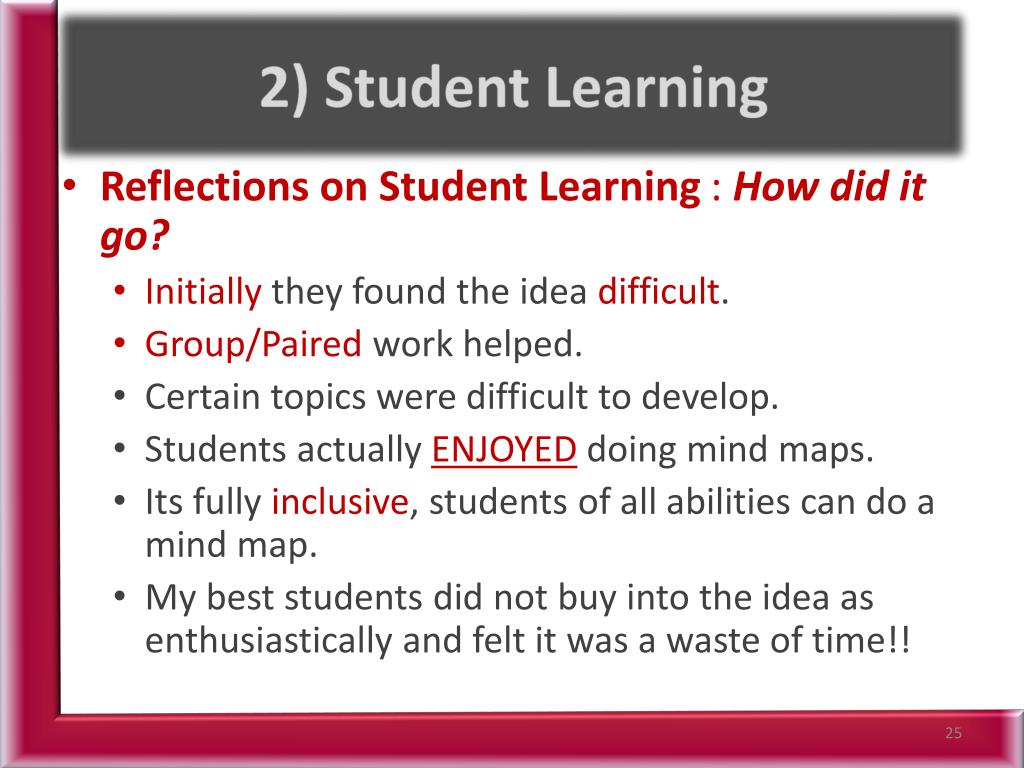 2) Student Learning

• Reflections on Student Learning : How did it go?
  • Initially they found the idea difficult.
  • Group/Paired work helped.
  • Certain topics were difficult to develop.
  • Students actually ENJOYED doing mind maps.
  • Its fully inclusive, students of all abilities can do a mind map.
  • My best students did not buy into the idea as enthusiastically and felt it was a waste of time!!

25